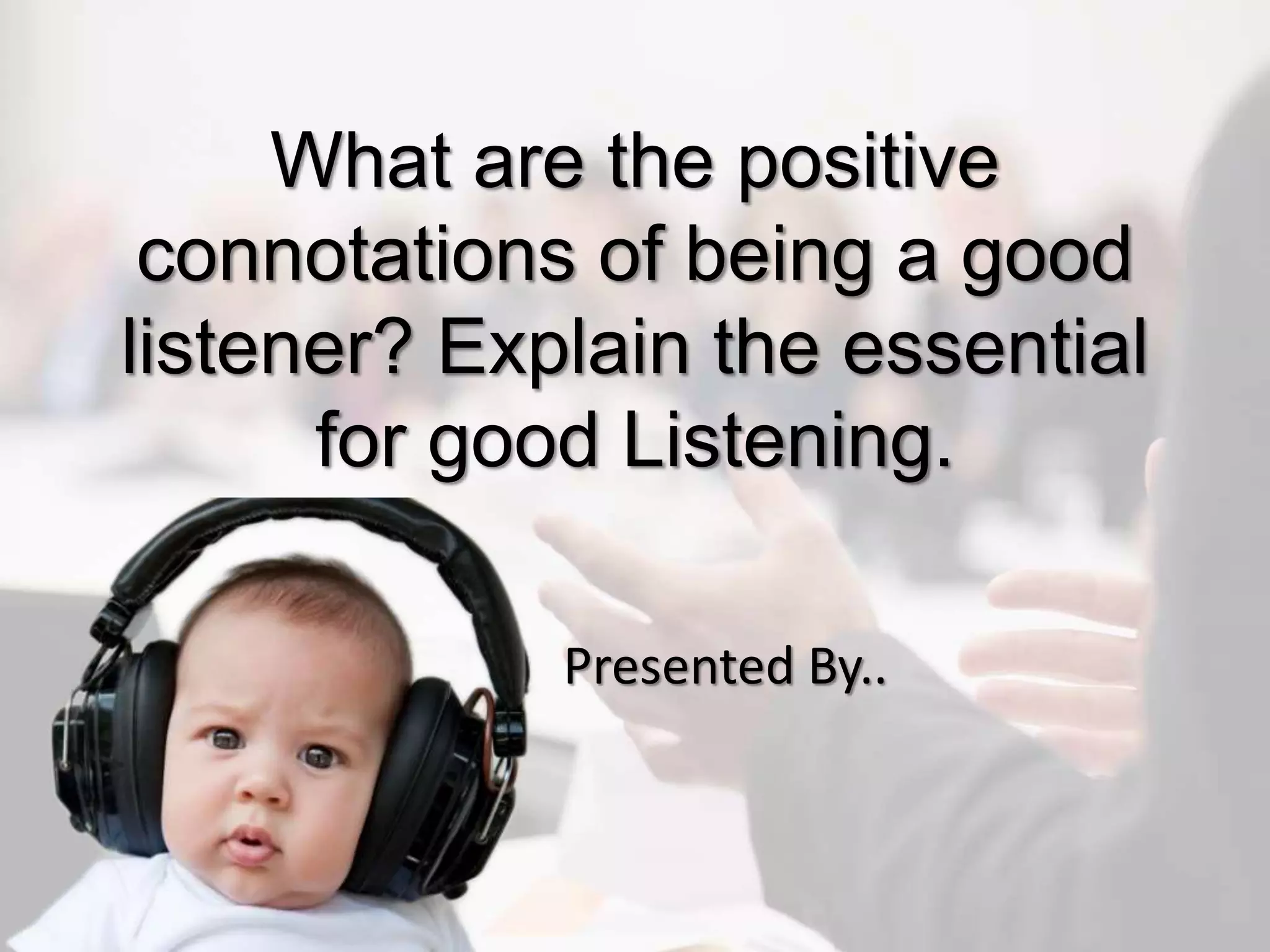 What are the positive connotations of being a good listener? Explain the essential for good Listening.

Presented By..